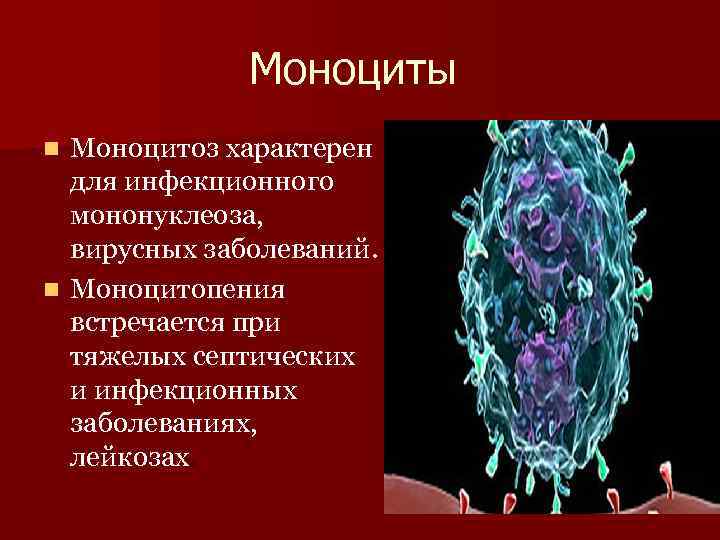 Моноциты

Моноцитоз характерен для инфекционного мононуклеоза, вирусных заболеваний.

Моноцитопения встречается при тяжелых септических и инфекционных заболеваниях, лейкозах